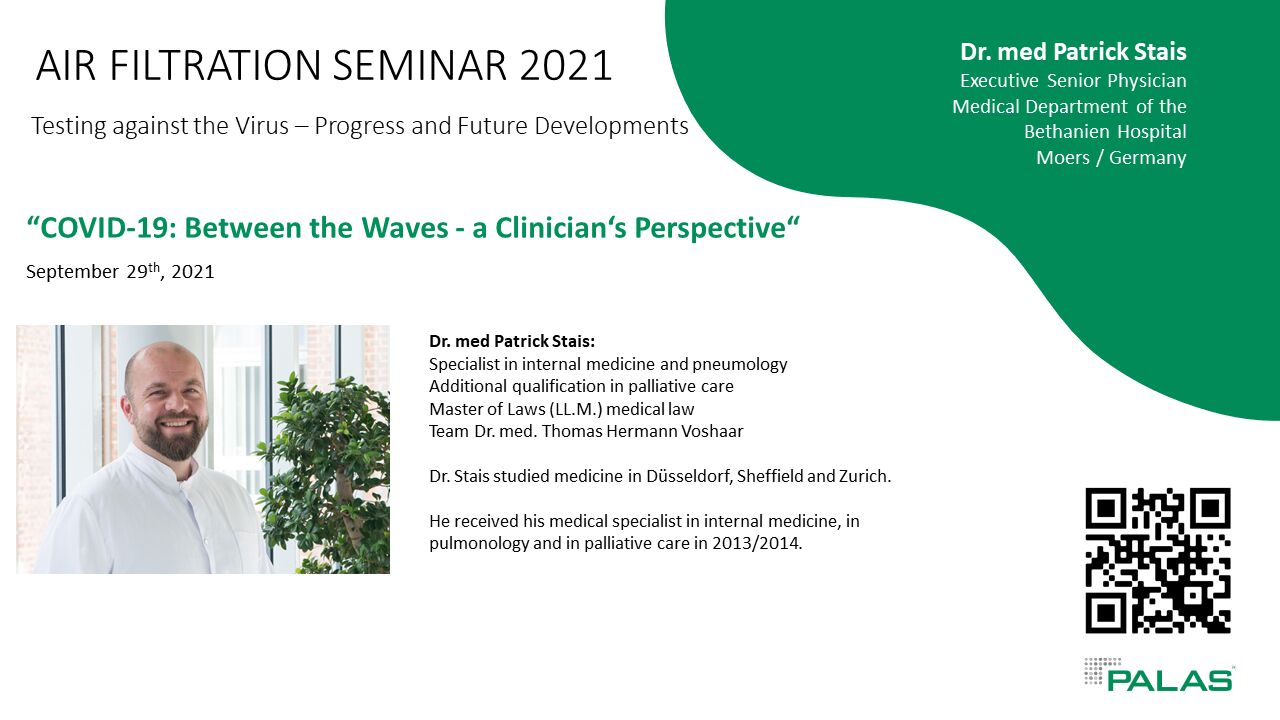 AIR FILTRATION SEMINAR 2021

Testing against the Virus – Progress and Future Developments

Dr. med Patrick Stais
Executive Senior Physician
Medical Department of the
Bethanien Hospital
Moers / Germany

“COVID-19: Between the Waves - a Clinician‘s Perspective“

September 29$^{th}$, 2021

Dr. med Patrick Stais:
Specialist in internal medicine and pneumology
Additional qualification in palliative care
Master of Laws (LL.M.) medical law
Team Dr. med. Thomas Hermann Voshaar

Dr. Stais studied medicine in Düsseldorf, Sheffield and Zurich.

He received his medical specialist in internal medicine, in pulmonology and in palliative care in 2013/2014.

PALAS